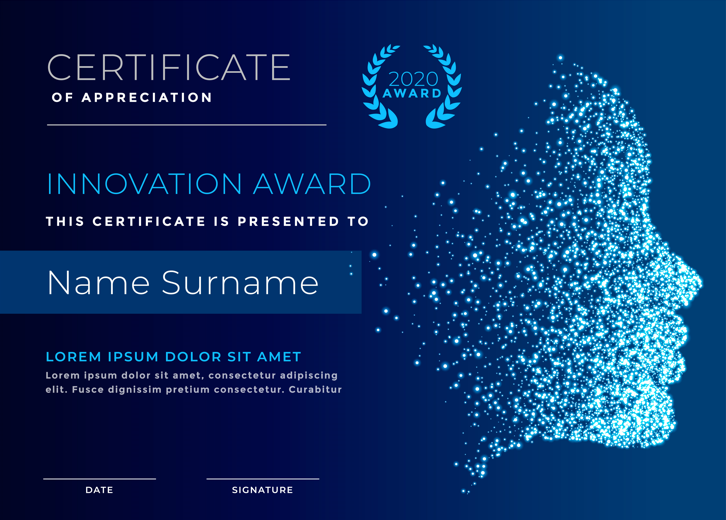 CERTIFICATE
OF APPRECIATION

2020
AWARD

INNOVATION AWARD
THIS CERTIFICATE IS PRESENTED TO

Name Surname

LOREM IPSUM DOLOR SIT AMET
Lorem ipsum dolor sit amet, consectetur adipiscing elit. Fusce dignissim pretium consectetur. Curabitur

DATE

SIGNATURE